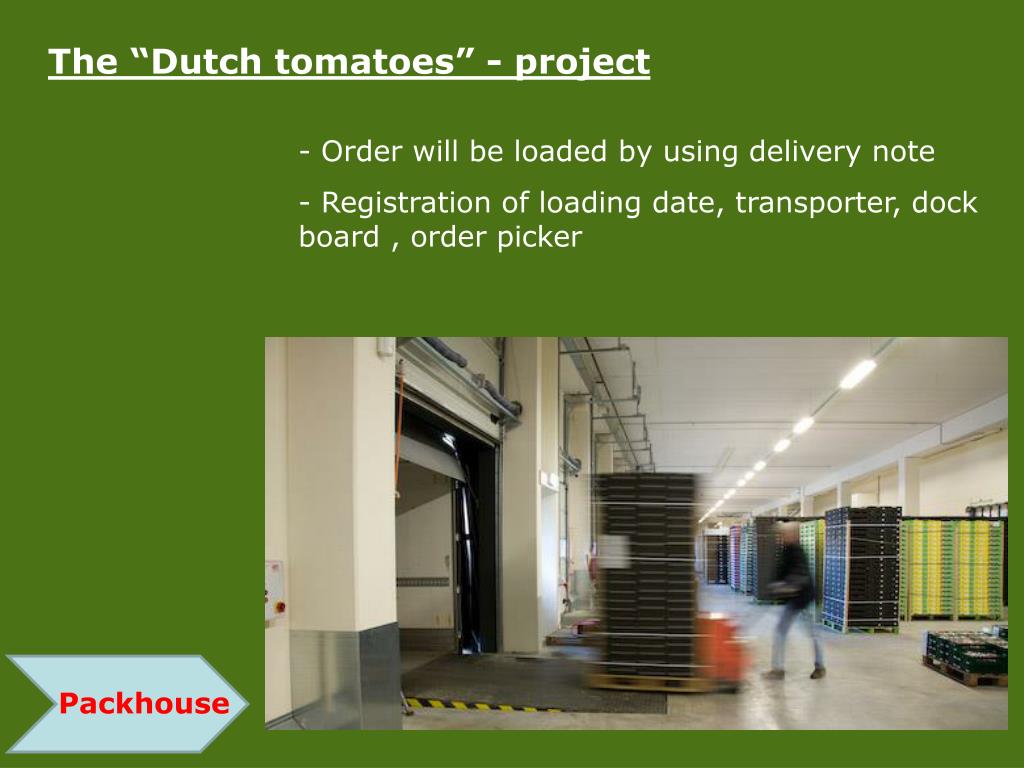 The “Dutch tomatoes” - project

- Order will be loaded by using delivery note

- Registration of loading date, transporter, dock board , order picker

Packhouse